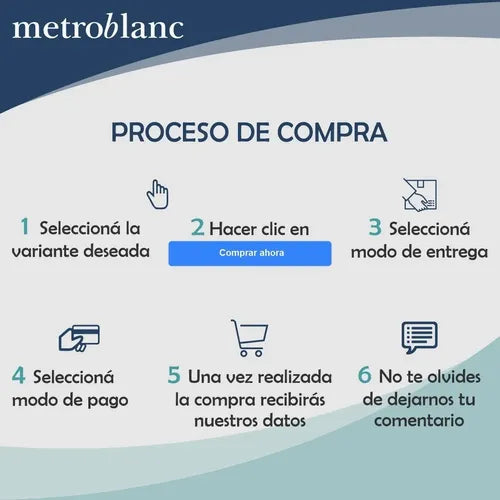 metroblanc

PROCESO DE COMPRA

1 Seleccioná la variante deseada

2 Hacer clic en

Comprar ahora

3 Seleccioná modo de entrega

4 Seleccioná modo de pago

5 Una vez realizada la compra recibirás nuestros datos

6 No te olvides de dejarnos tu comentario